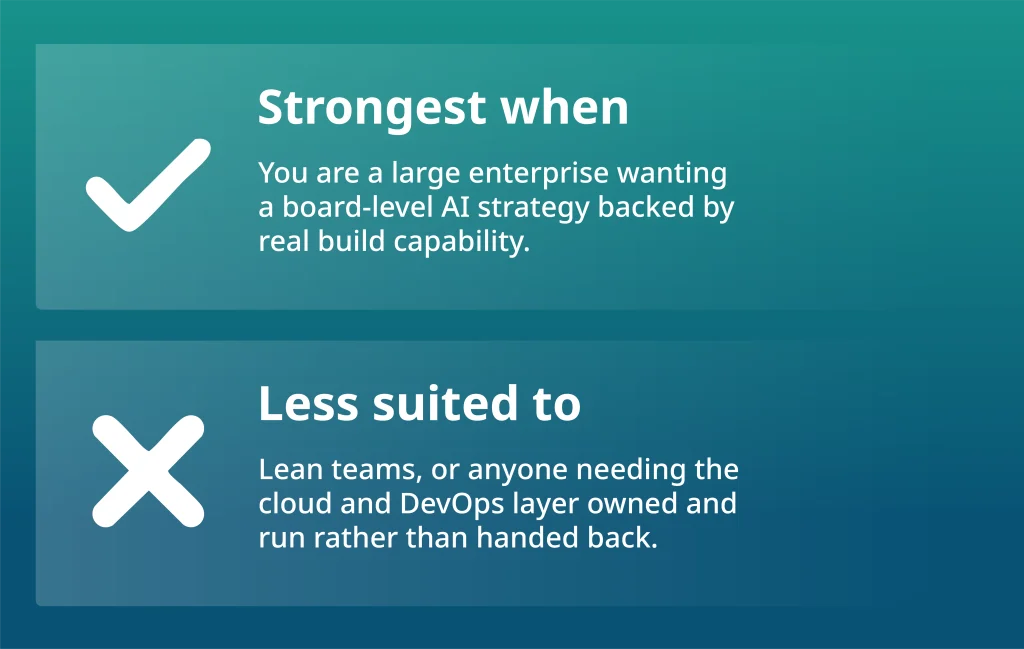 Strongest when

You are a large enterprise wanting a board-level AI strategy backed by real build capability.

Less suited to

Lean teams, or anyone needing the cloud and DevOps layer owned and run rather than handed back.